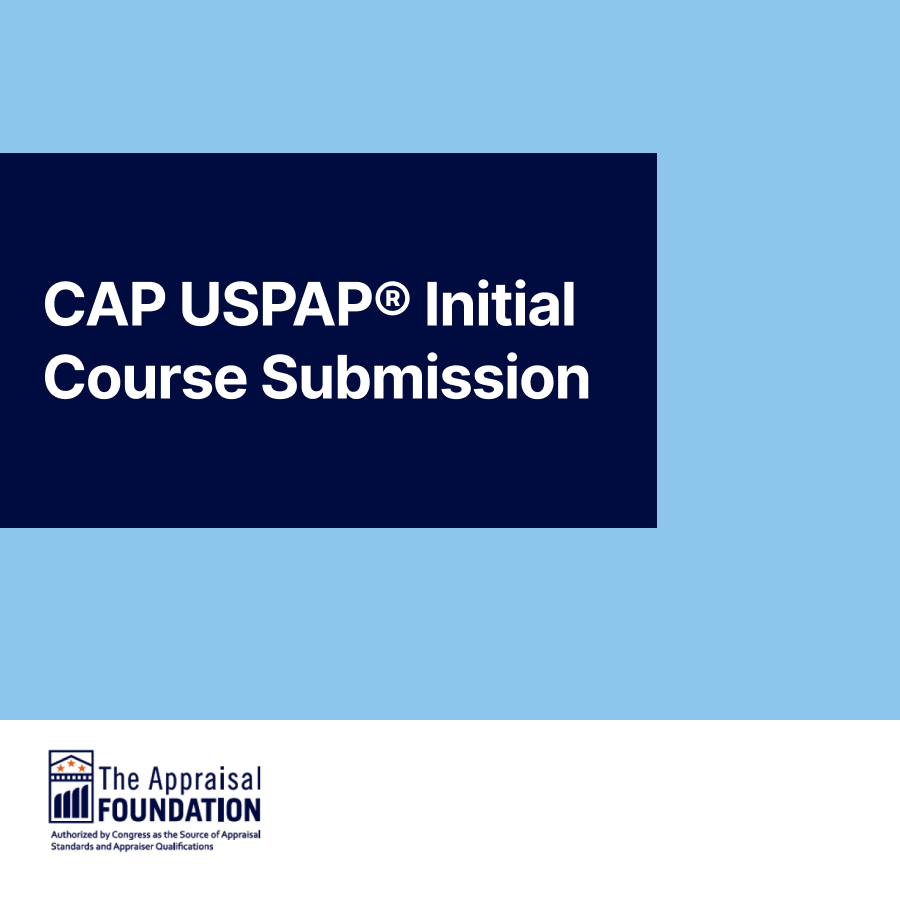 CAP USPAP® Initial Course Submission

The Appraisal FOUNDATION

Authorized by Congress as the Source of Appraisal Standards and Appraiser Qualifications